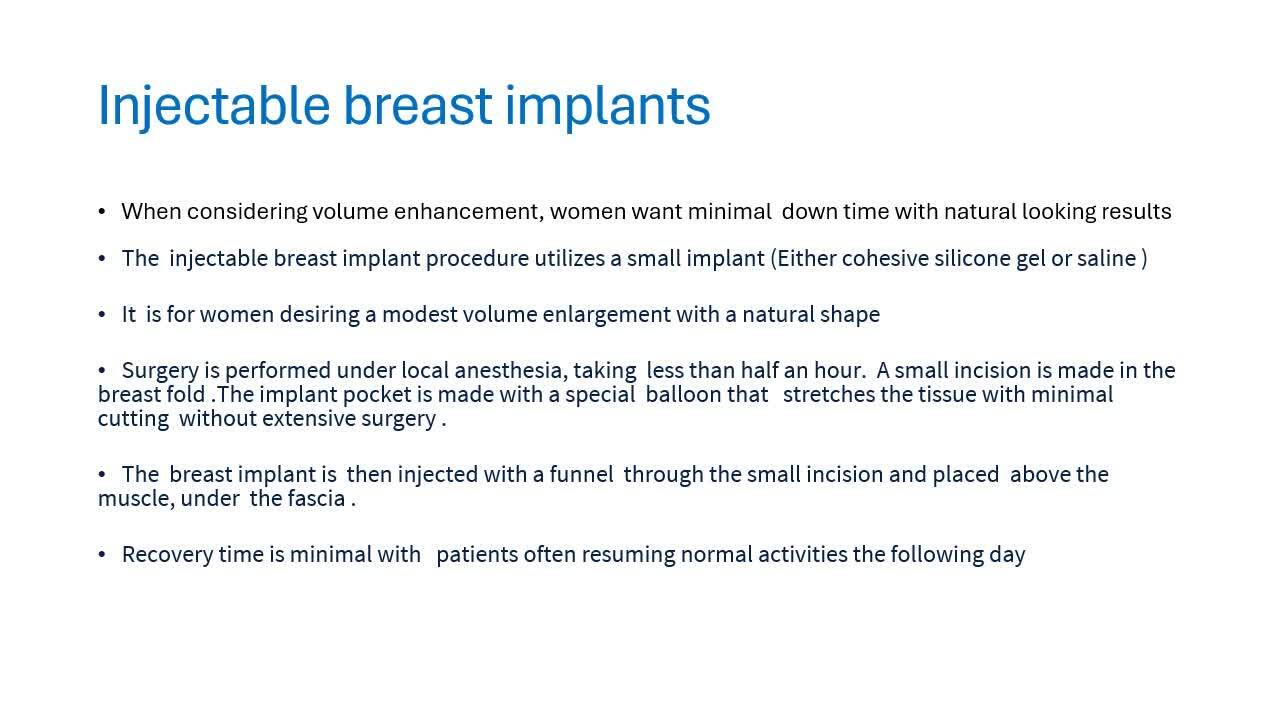 Injectable breast implants

• When considering volume enhancement, women want minimal down time with natural looking results

• The injectable breast implant procedure utilizes a small implant (Either cohesive silicone gel or saline )

• It is for women desiring a modest volume enlargement with a natural shape

• Surgery is performed under local anesthesia, taking less than half an hour. A small incision is made in the breast fold .The implant pocket is made with a special balloon that stretches the tissue with minimal cutting without extensive surgery .

• The breast implant is then injected with a funnel through the small incision and placed above the muscle, under the fascia .

• Recovery time is minimal with patients often resuming normal activities the following day